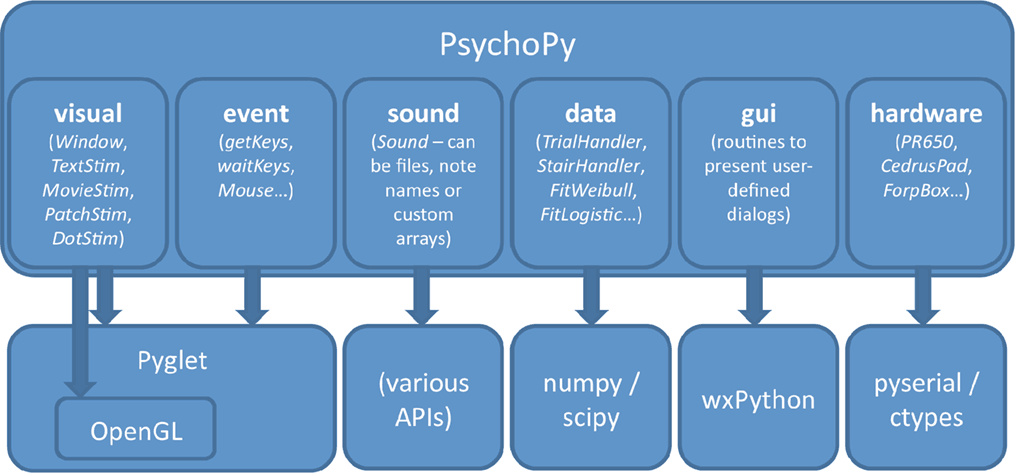 PsychoPy

visual
(Window, TextStim, MovieStim, PatchStim, DotStim)

event
(getKeys, waitKeys, Mouse…)

sound
(Sound – can be files, note names or custom arrays)

data
(TrialHandler, StairHandler, FitWeibull, FitLogistic…)

gui
(routines to present user-defined dialogs)

hardware
(PR650, CedrusPad, ForpBox…)

Pyglet

OpenGL

(various APIs)

numpy / scipy

wxPython

pyserial / ctypes